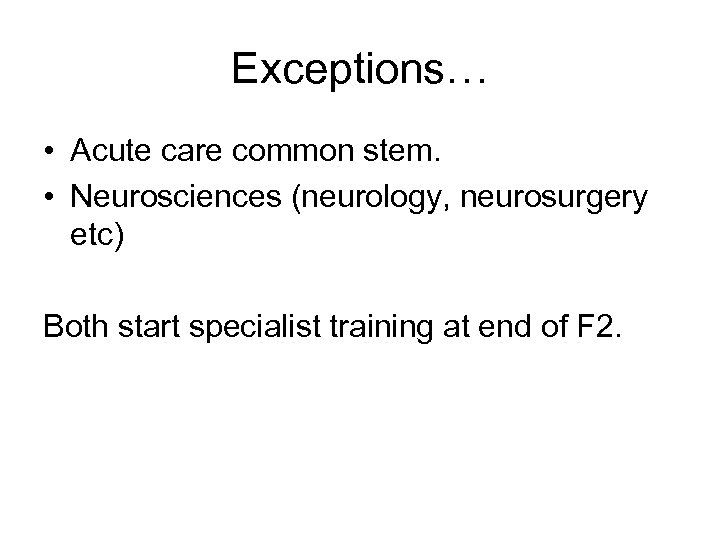 Exceptions…

• Acute care common stem.
• Neurosciences (neurology, neurosurgery etc)

Both start specialist training at end of F2.